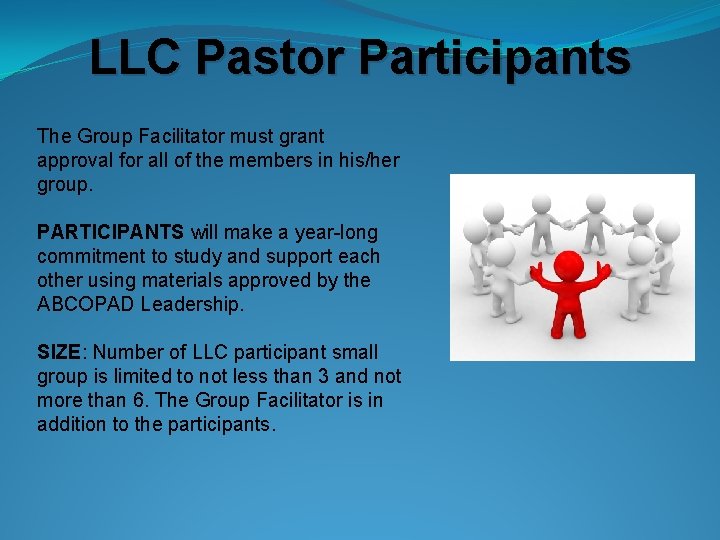 LLC Pastor Participants

The Group Facilitator must grant approval for all of the members in his/her group.

PARTICIPANTS will make a year-long commitment to study and support each other using materials approved by the ABCOPAD Leadership.

SIZE: Number of LLC participant small group is limited to not less than 3 and not more than 6. The Group Facilitator is in addition to the participants.